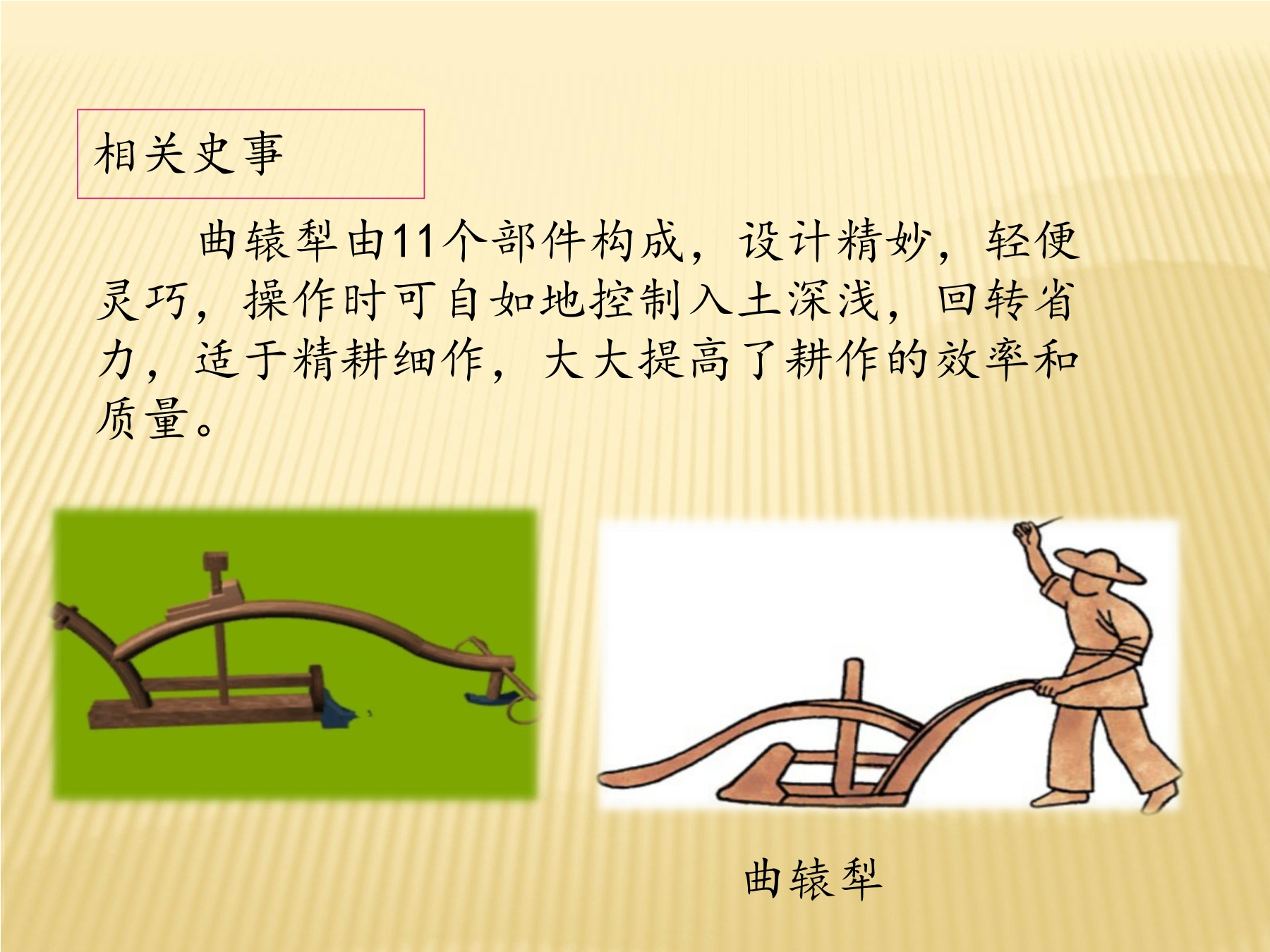 相关史事

曲辕犁由11个部件构成，设计精妙，轻便灵巧，操作时可自如地控制入土深浅，回转省力，适于精耕细作，大大提高了耕作的效率和质量。

曲辕犁